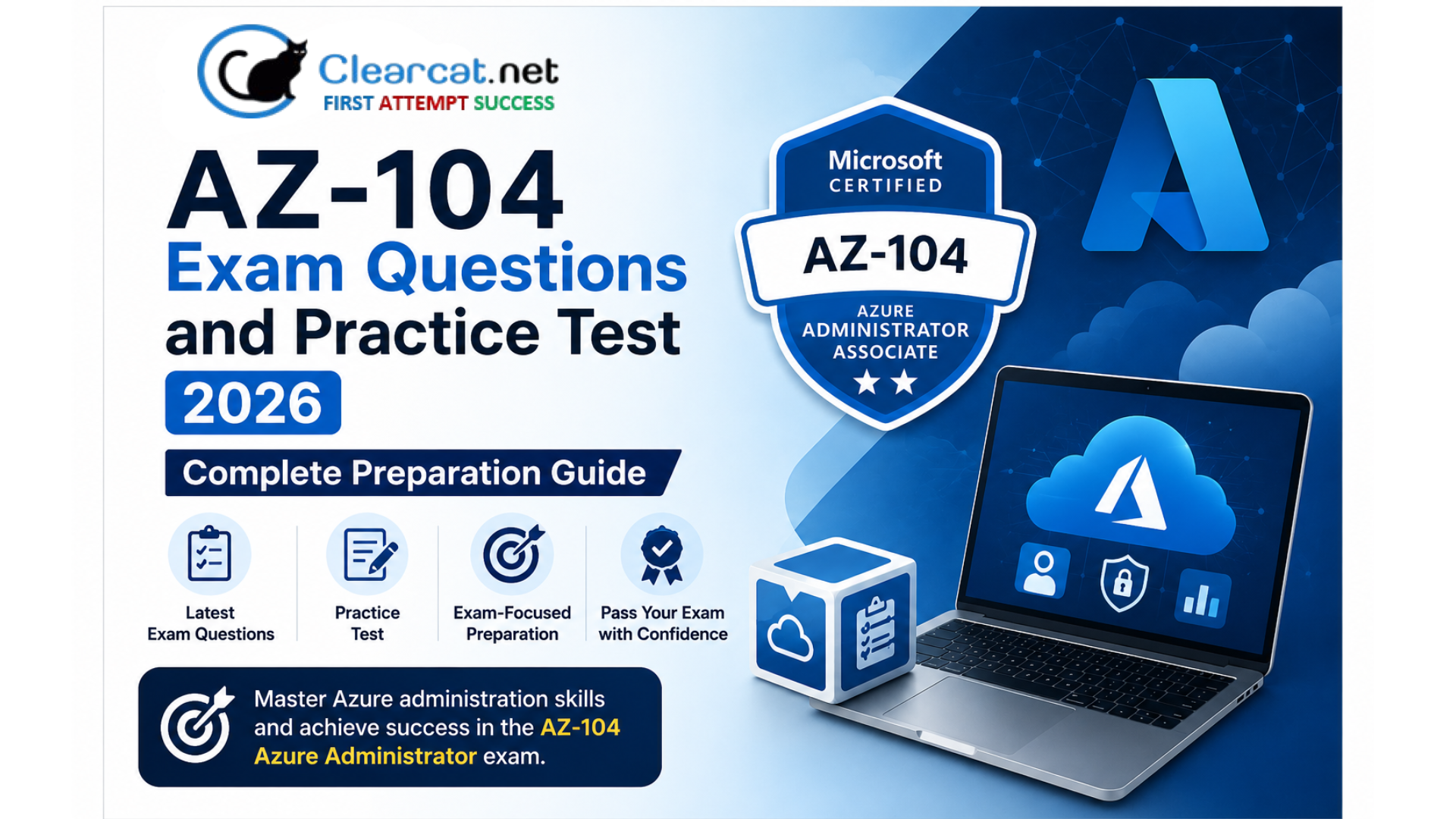 Clearcat.net
FIRST ATTEMPT SUCCESS

AZ-104
Exam Questions
and Practice Test
2026

Complete Preparation Guide

Latest Exam Questions

Practice Test

Exam-Focused Preparation

Pass Your Exam with Confidence

Master Azure administration skills and achieve success in the AZ-104 Azure Administrator exam.

Microsoft
CERTIFIED
AZ-104
AZURE
ADMINISTRATOR
ASSOCIATE